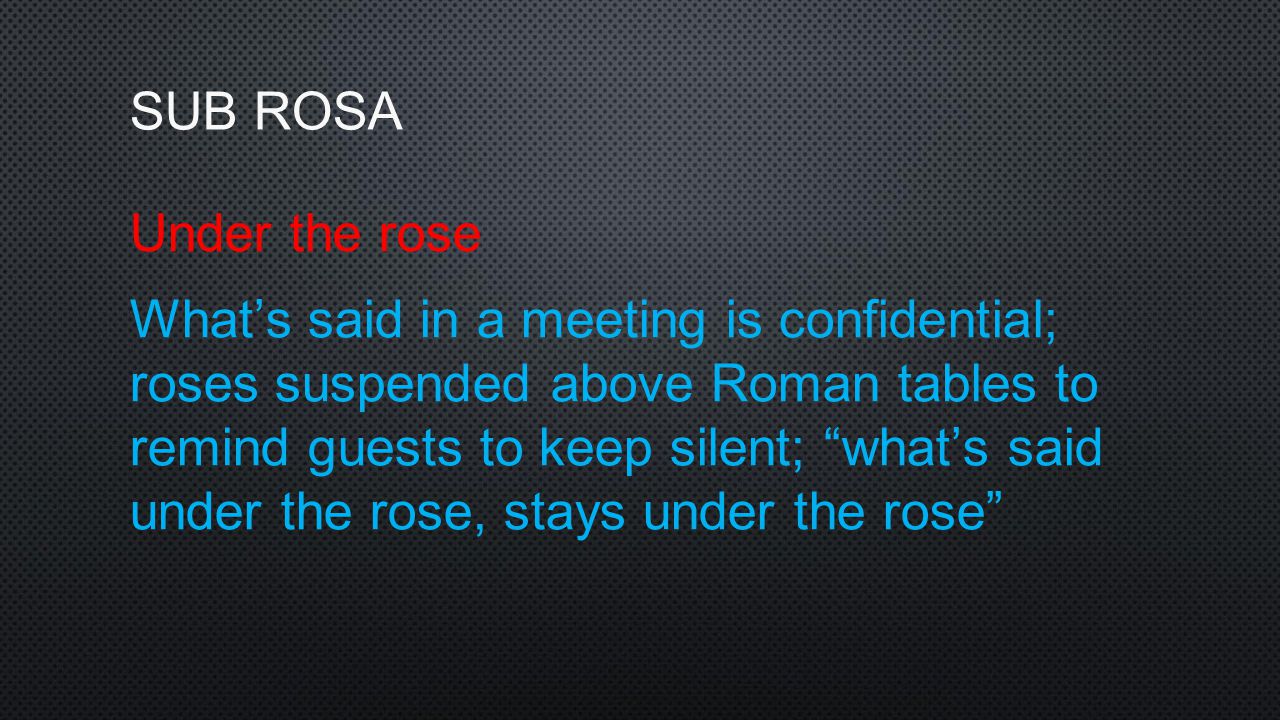 SUB ROSA

Under the rose

What’s said in a meeting is confidential; roses suspended above Roman tables to remind guests to keep silent; “what’s said under the rose, stays under the rose”